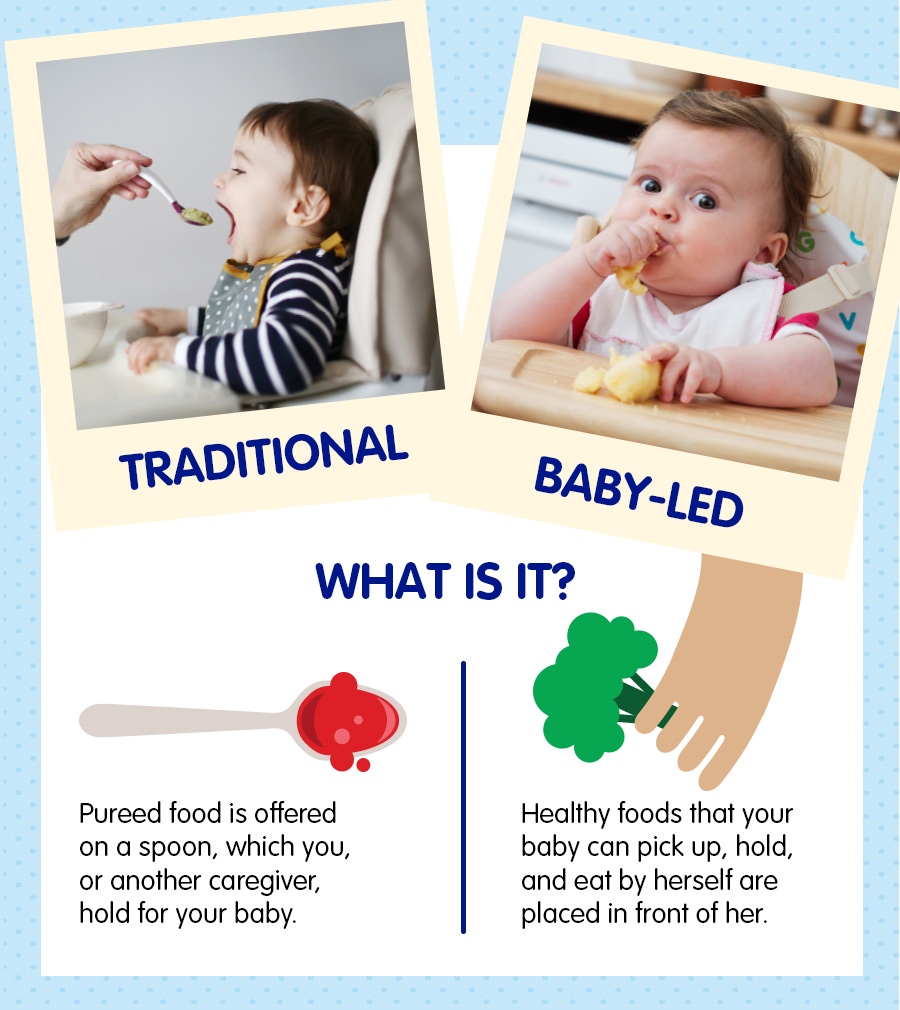 TRADITIONAL

BABY-LED

WHAT IS IT?

Pureed food is offered on a spoon, which you, or another caregiver, hold for your baby.

Healthy foods that your baby can pick up, hold, and eat by herself are placed in front of her.